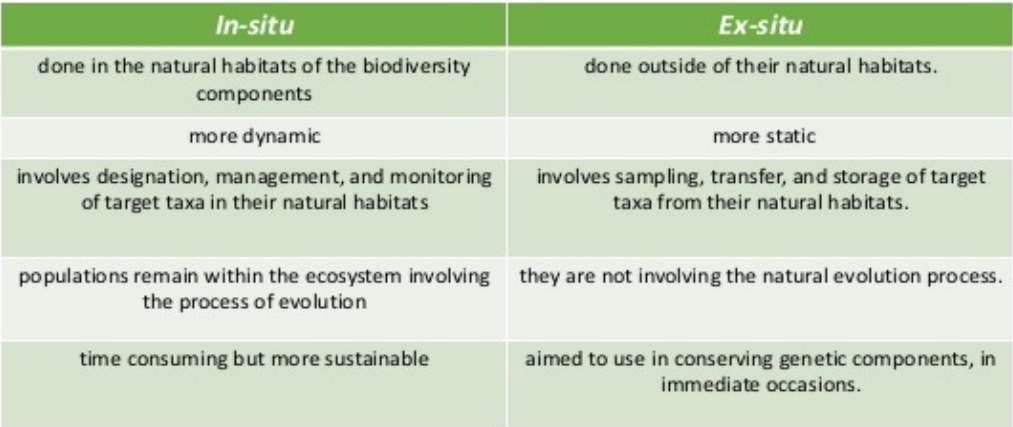 | In-situ | Ex-situ |
|---|---|
| done in the natural habitats of the biodiversity components | done outside of their natural habitats. |
| more dynamic | more static |
| involves designation, management, and monitoring of target taxa in their natural habitats | involves sampling, transfer, and storage of target taxa from their natural habitats. |
| populations remain within the ecosystem involving the process of evolution | they are not involving the natural evolution process. |
| time consuming but more sustainable | aimed to use in conserving genetic components, in immediate occasions. |